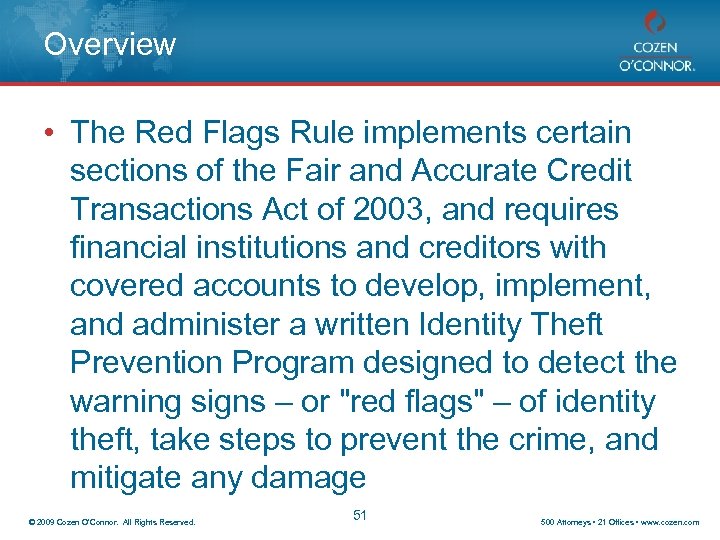 Overview

COZEN
O'CONNOR.

• The Red Flags Rule implements certain sections of the Fair and Accurate Credit Transactions Act of 2003, and requires financial institutions and creditors with covered accounts to develop, implement, and administer a written Identity Theft Prevention Program designed to detect the warning signs – or "red flags" – of identity theft, take steps to prevent the crime, and mitigate any damage

© 2009 Cozen O'Connor. All Rights Reserved.

51

500 Attorneys • 21 Offices • www.cozen.com